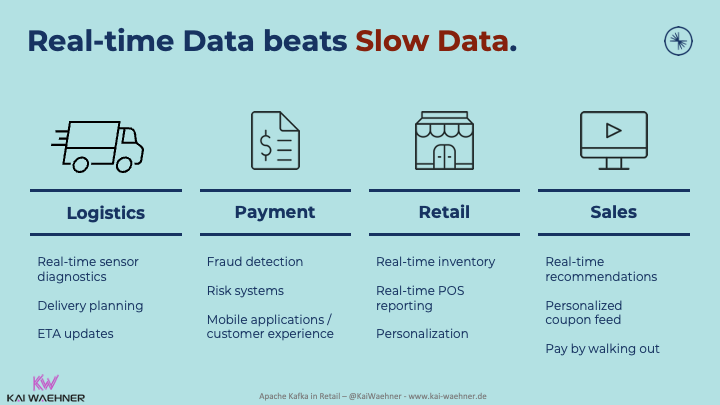 Real-time Data beats Slow Data.

Logistics

Real-time sensor diagnostics

Delivery planning

ETA updates

Payment

Fraud detection

Risk systems

Mobile applications / customer experience

Retail

Real-time inventory

Real-time POS reporting

Personalization

Sales

Real-time recommendations

Personalized coupon feed

Pay by walking out

KW
KAI WAEHNER

Apache Kafka in Retail – @KaiWaehner - www.kai-waehner.de